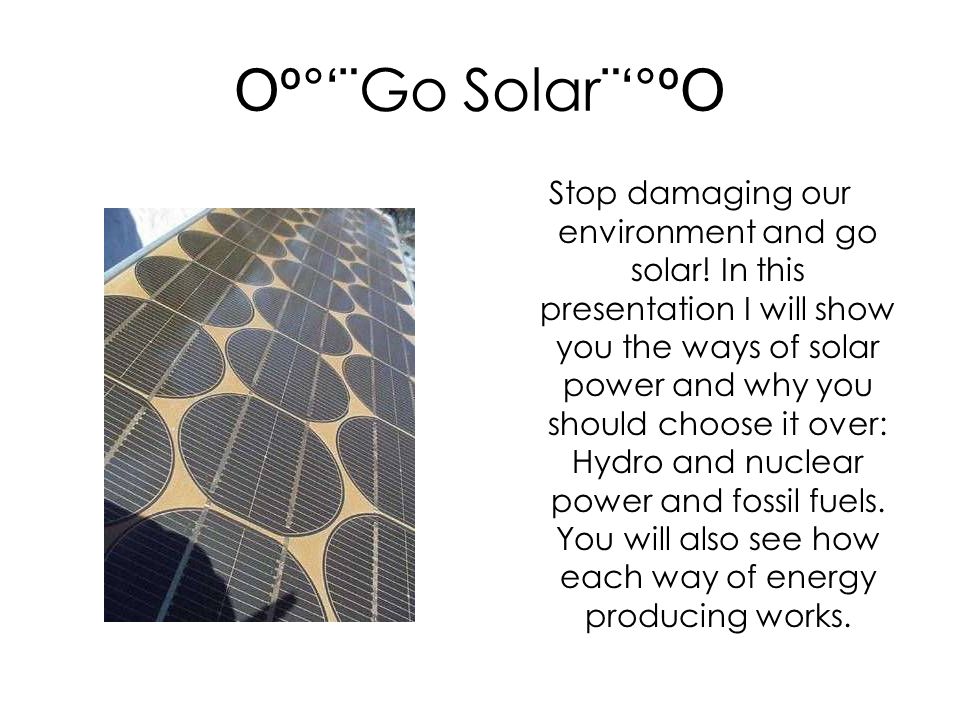 Oº°‘¨Go Solar¨‘°ºO

Stop damaging our environment and go solar! In this presentation I will show you the ways of solar power and why you should choose it over: Hydro and nuclear power and fossil fuels. You will also see how each way of energy producing works.